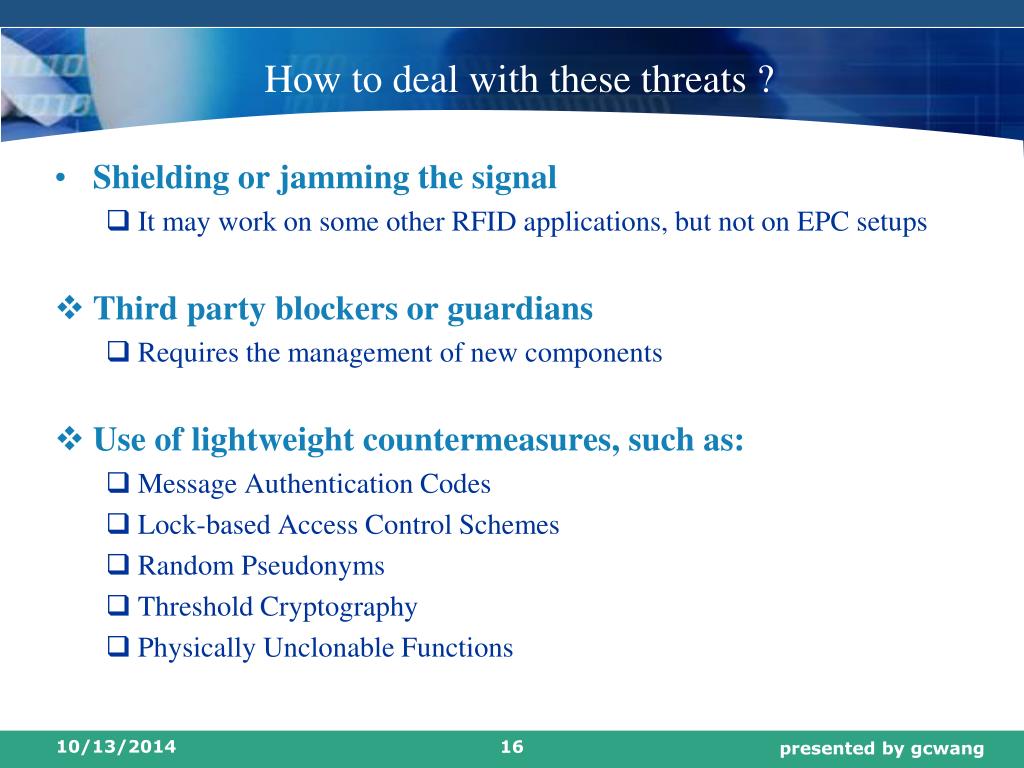 How to deal with these threats ?

• Shielding or jamming the signal

❑ It may work on some other RFID applications, but not on EPC setups

❖ Third party blockers or guardians

❑ Requires the management of new components

❖ Use of lightweight countermeasures, such as:

❑ Message Authentication Codes

❑ Lock-based Access Control Schemes

❑ Random Pseudonyms

❑ Threshold Cryptography

❑ Physically Unclonable Functions

10/13/2014

16

presented by gcwang